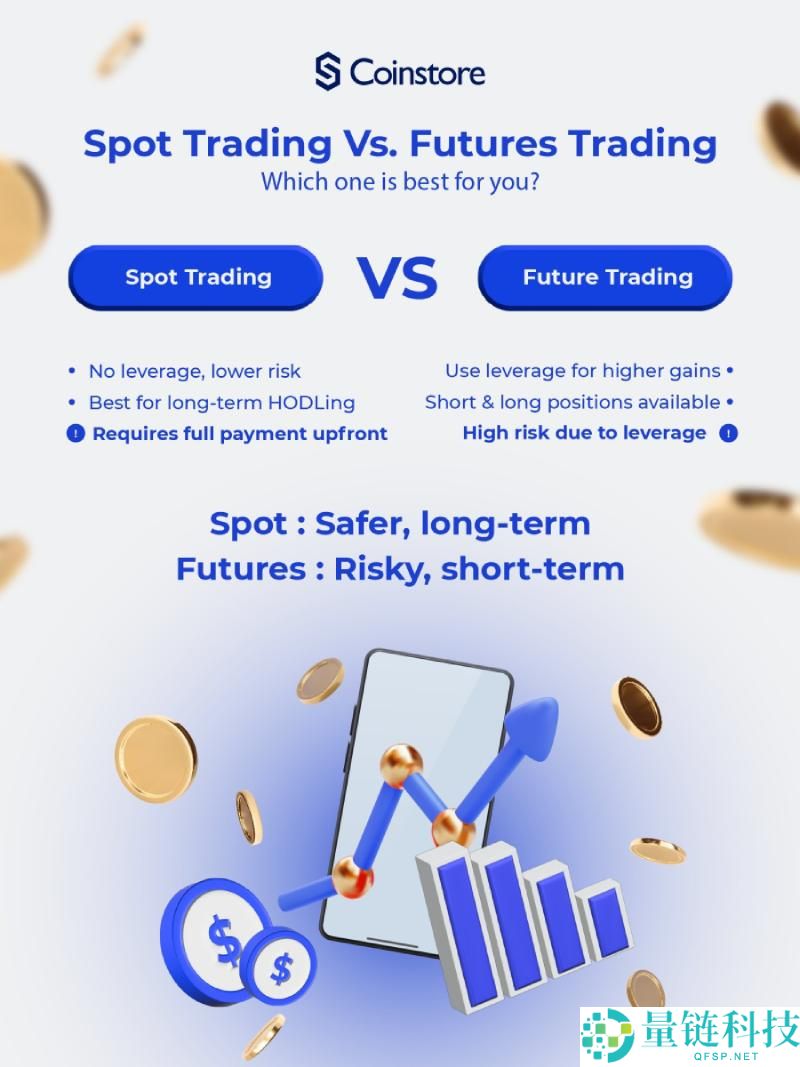 Coinstore

Spot Trading Vs. Futures Trading
Which one is best for you?

Spot Trading

VS

Future Trading

• No leverage, lower risk
• Best for long-term HODLing
! Requires full payment upfront

Use leverage for higher gains •
Short & long positions available •
High risk due to leverage !

Spot : Safer, long-term
Futures : Risky, short-term

$
$

量链科技
QFSP.NET